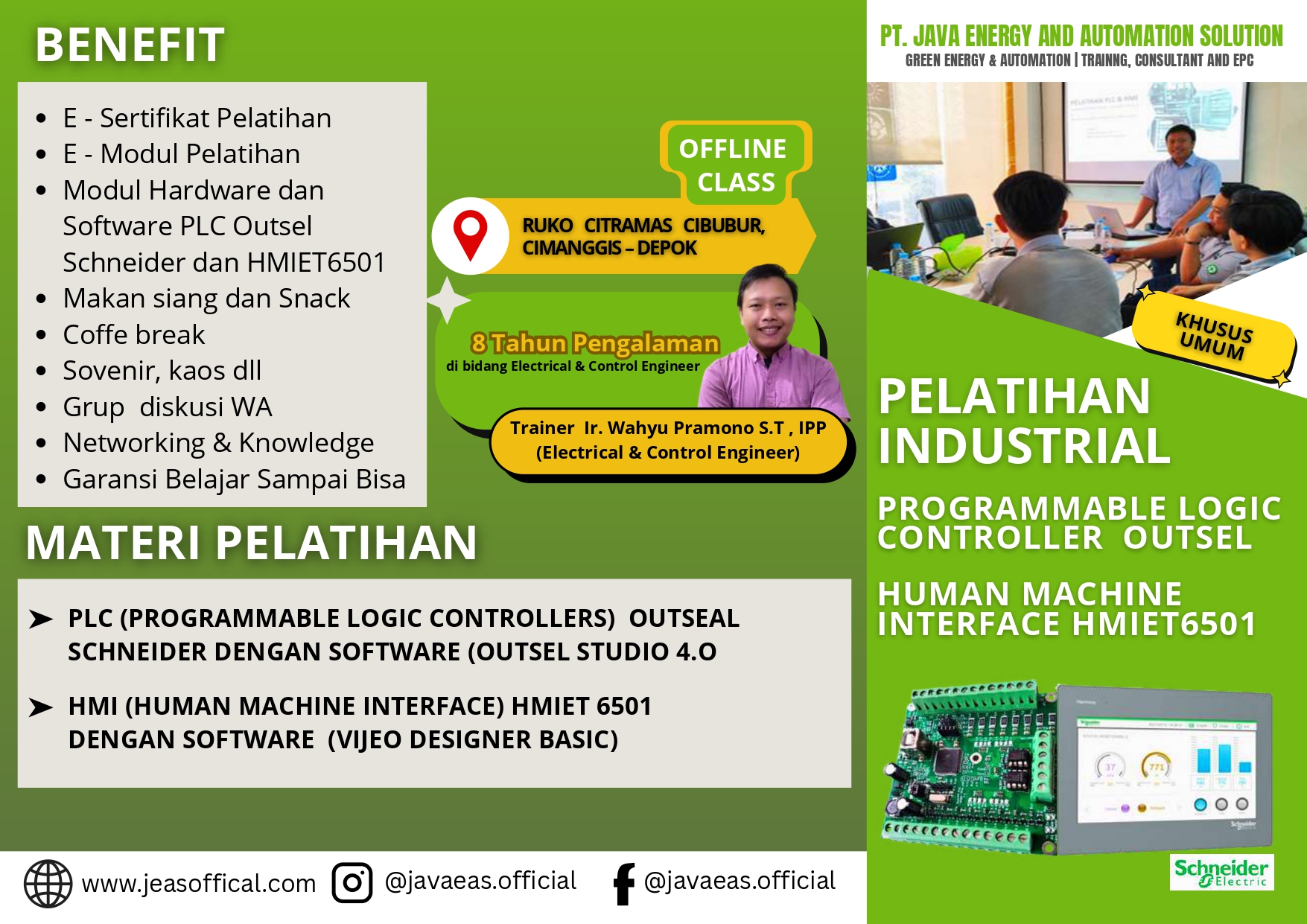 BENEFIT

- E - Sertifikat Pelatihan
- E - Modul Pelatihan
- Modul Hardware dan Software PLC Outsel Schneider dan HMIET6501
- Makan siang dan Snack
- Coffe break
- Sovenir, kaos dll
- Grup diskusi WA
- Networking & Knowledge
- Garansi Belajar Sampai Bisa

OFFLINE CLASS

RUKO CITRAMAS CIBUBUR, CIMANGGIS – DEPOK

8 Tahun Pengalaman
di bidang Electrical & Control Engineer

Trainer Ir. Wahyu Pramono S.T , IPP
(Electrical & Control Engineer)

MATERI PELATIHAN

➤ PLC (PROGRAMMABLE LOGIC CONTROLLERS) OUTSEAL SCHNEIDER DENGAN SOFTWARE (OUTSEL STUDIO 4.O

➤ HMI (HUMAN MACHINE INTERFACE) HMIET 6501 DENGAN SOFTWARE (VIJEO DESIGNER BASIC)

www.jeasoffical.com @javaeas.official @javaeas.official

PT. JAVA ENERGY AND AUTOMATION SOLUTION
GREEN ENERGY & AUTOMATION | TRAINING, CONSULTANT AND EPC

KHUSUS UMUM

PELATIHAN INDUSTRIAL

PROGRAMMABLE LOGIC CONTROLLER OUTSEL

HUMAN MACHINE INTERFACE HMIET6501

Schneider Electric